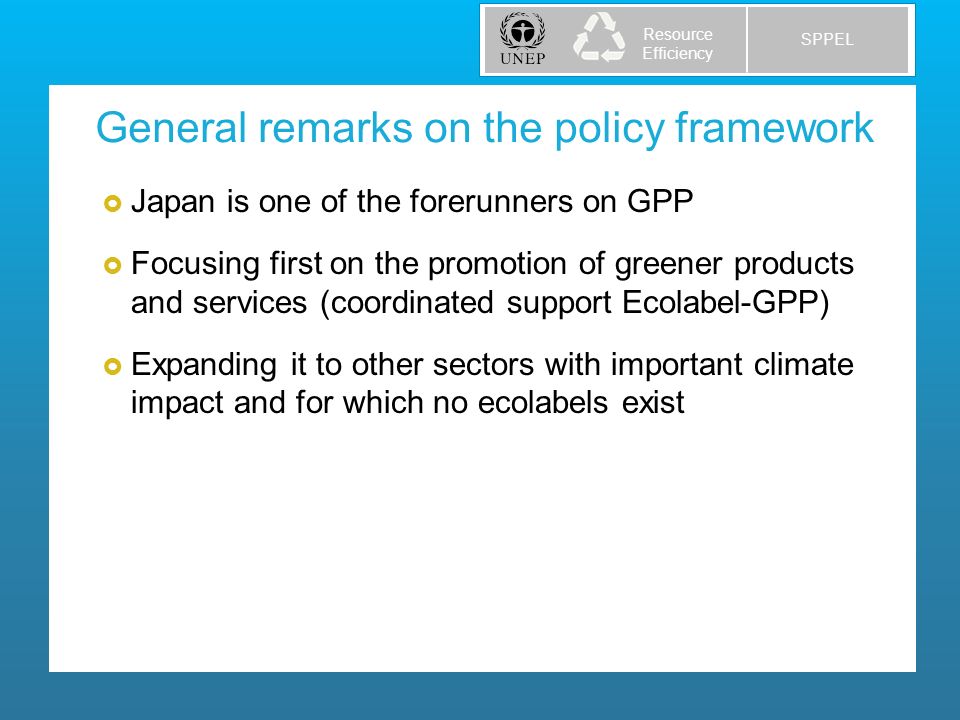 UNEP

Resource Efficiency

SPPEL

General remarks on the policy framework

Japan is one of the forerunners on GPP

Focusing first on the promotion of greener products and services (coordinated support Ecolabel-GPP)

Expanding it to other sectors with important climate impact and for which no ecolabels exist